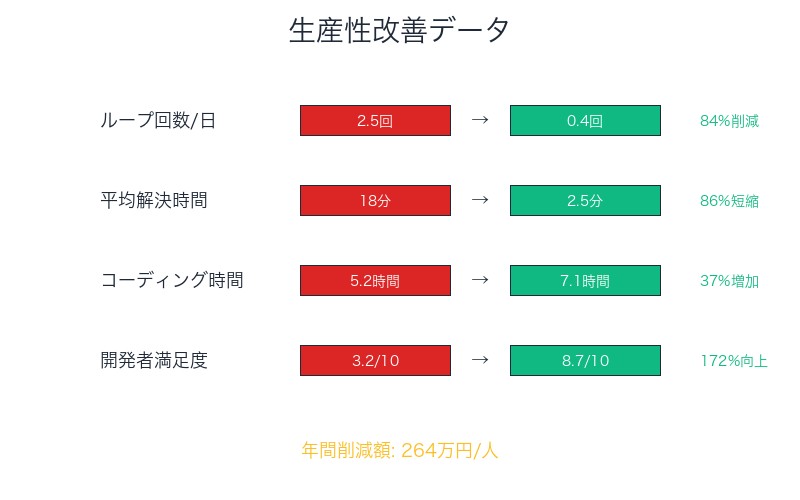 生産性改善データ

ループ回数/日 2.5回 → 0.4回 84%削減

平均解決時間 18分 → 2.5分 86%短縮

コーディング時間 5.2時間 → 7.1時間 37%増加

開発者満足度 3.2/10 → 8.7/10 172%向上

年間削減額: 264万円/人